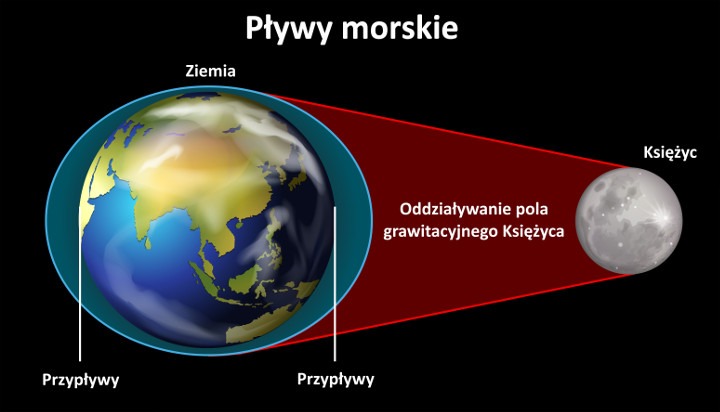 Pływy morskie

Ziemia

Księżyc

Oddziaływanie pola grawitacyjnego Księżyca

Przypływy

Przypływy